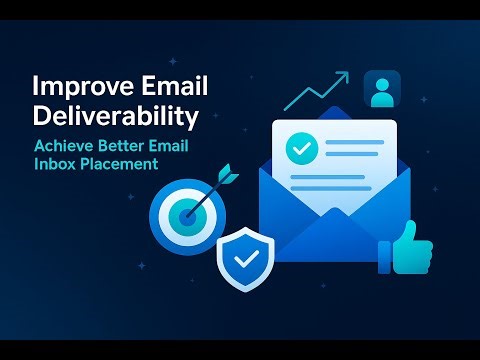 Improve Email Deliverability

Achieve Better Email Inbox Placement